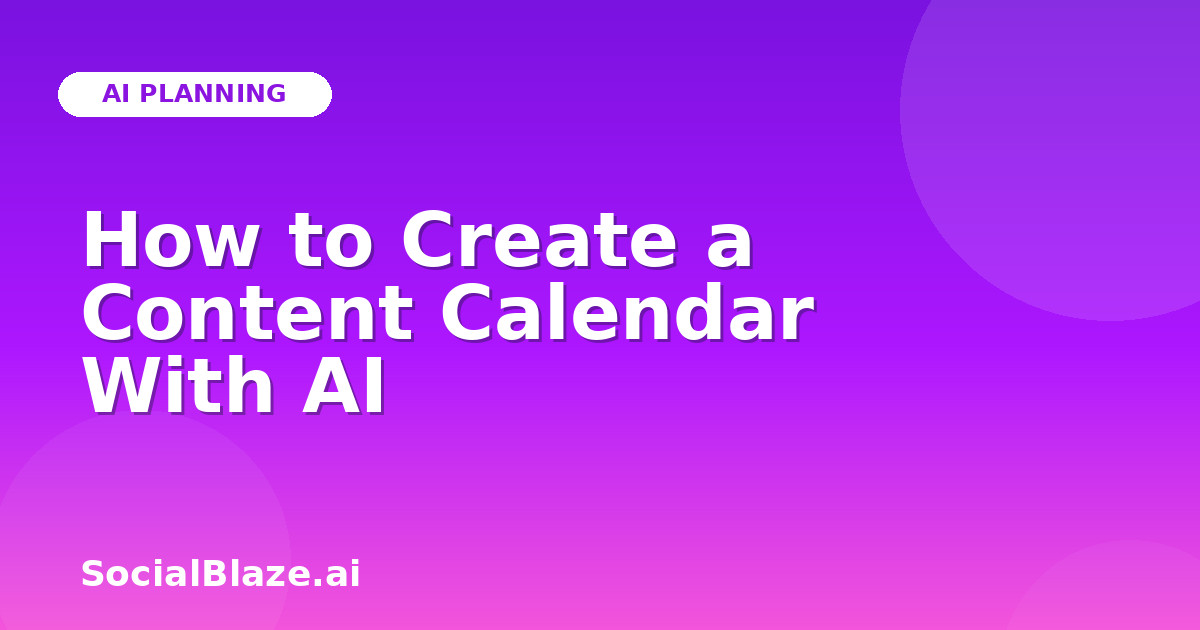 AI PLANNING

How to Create a Content Calendar With AI

SocialBlaze.ai